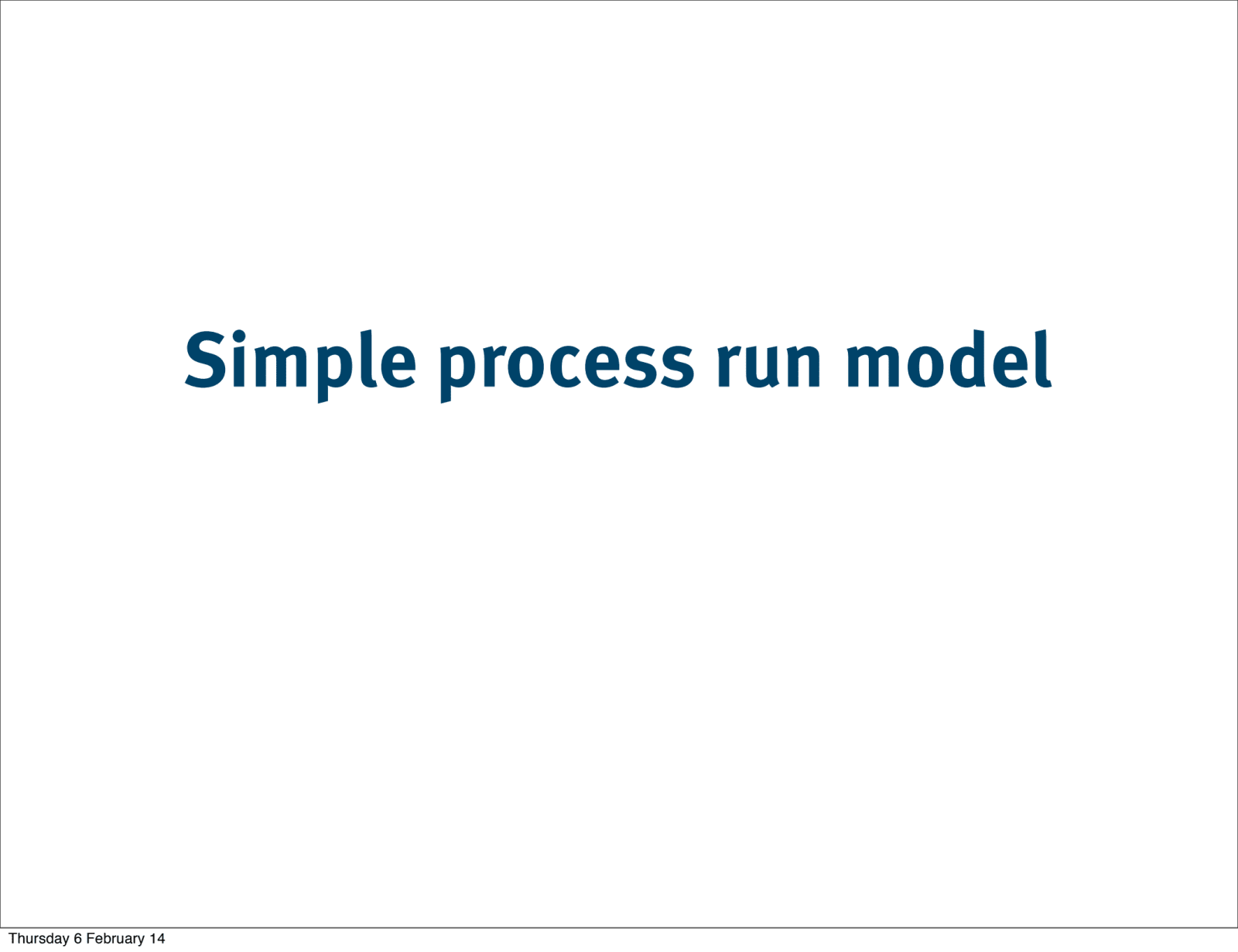 Simple process run model

Thursday 6 February 14